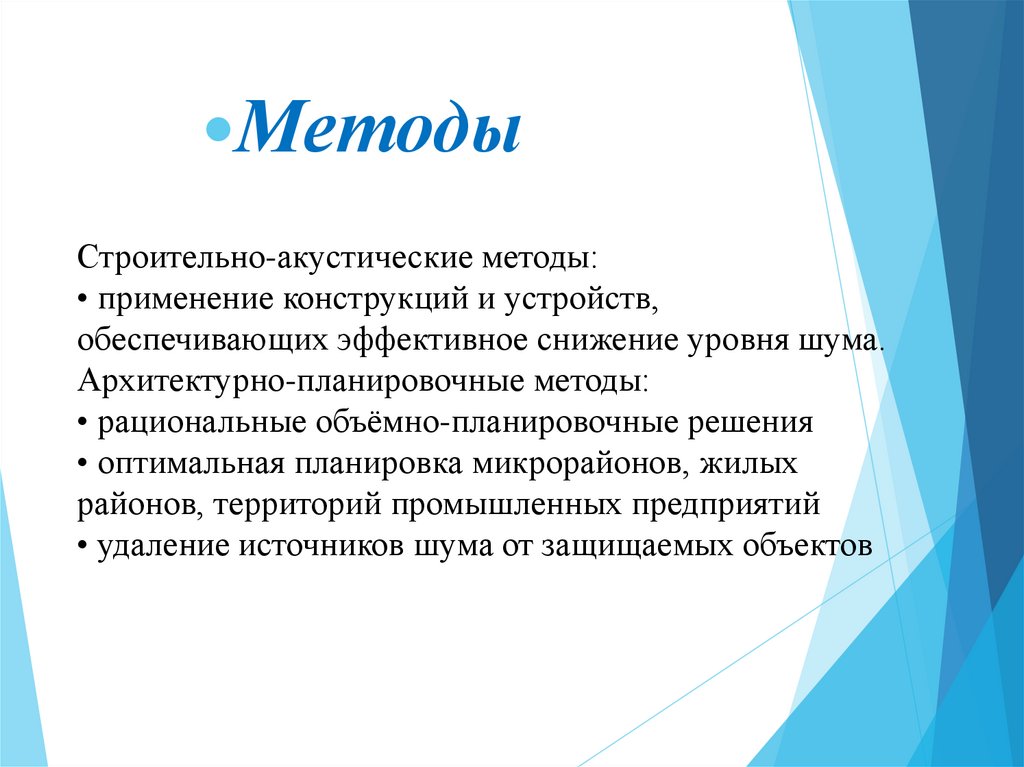 •Методы

Строительно-акустические методы:
• применение конструкций и устройств, обеспечивающих эффективное снижение уровня шума.
Архитектурно-планировочные методы:
• рациональные объёмно-планировочные решения
• оптимальная планировка микрорайонов, жилых районов, территорий промышленных предприятий
• удаление источников шума от защищаемых объектов